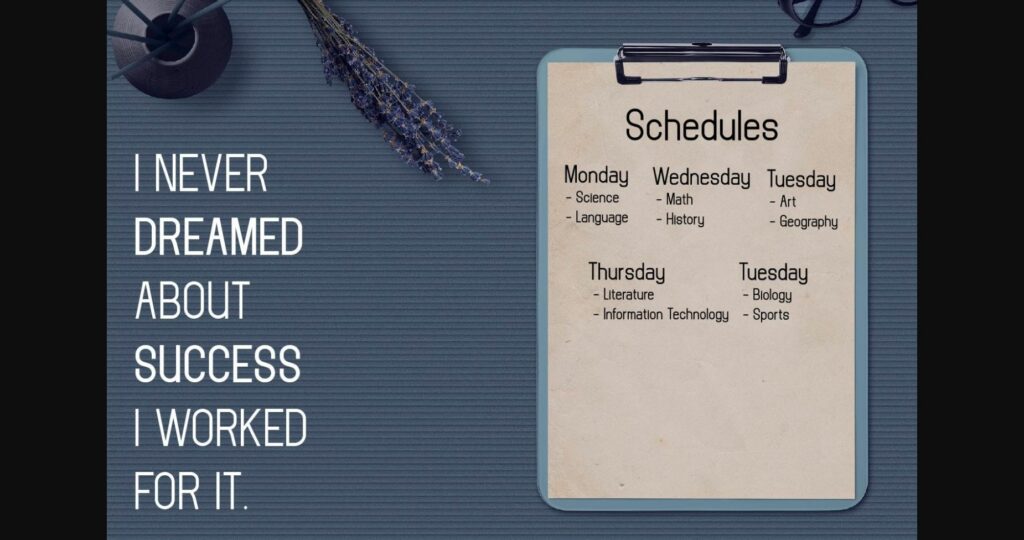 I NEVER
DREAMED
ABOUT
SUCCESS
I WORKED
FOR IT.

Schedules

Monday
- Science
- Language

Wednesday
- Math
- History

Tuesday
- Art
- Geography

Thursday
- Literature
- Information Technology

Tuesday
- Biology
- Sports